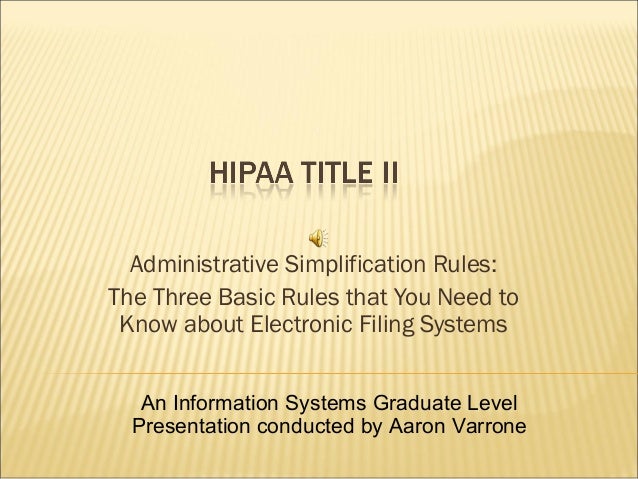 HIPAA TITLE II

Administrative Simplification Rules:
The Three Basic Rules that You Need to Know about Electronic Filing Systems

An Information Systems Graduate Level Presentation conducted by Aaron Varrone